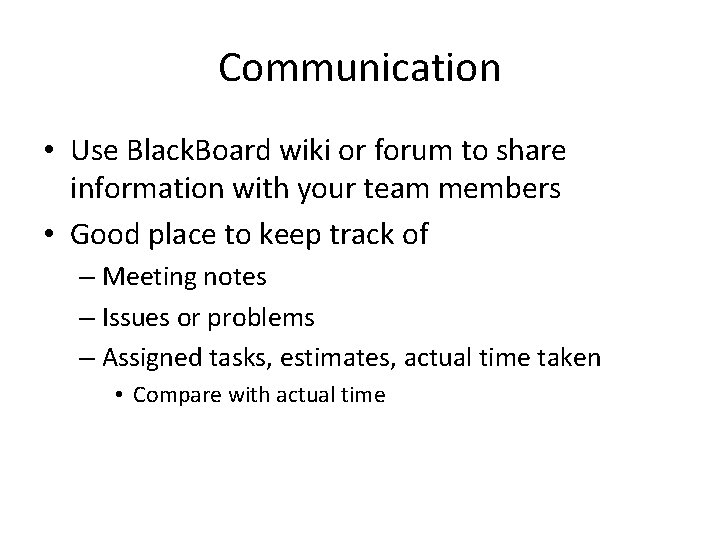 Communication

• Use BlackBoard wiki or forum to share information with your team members
• Good place to keep track of
– Meeting notes
– Issues or problems
– Assigned tasks, estimates, actual time taken
• Compare with actual time